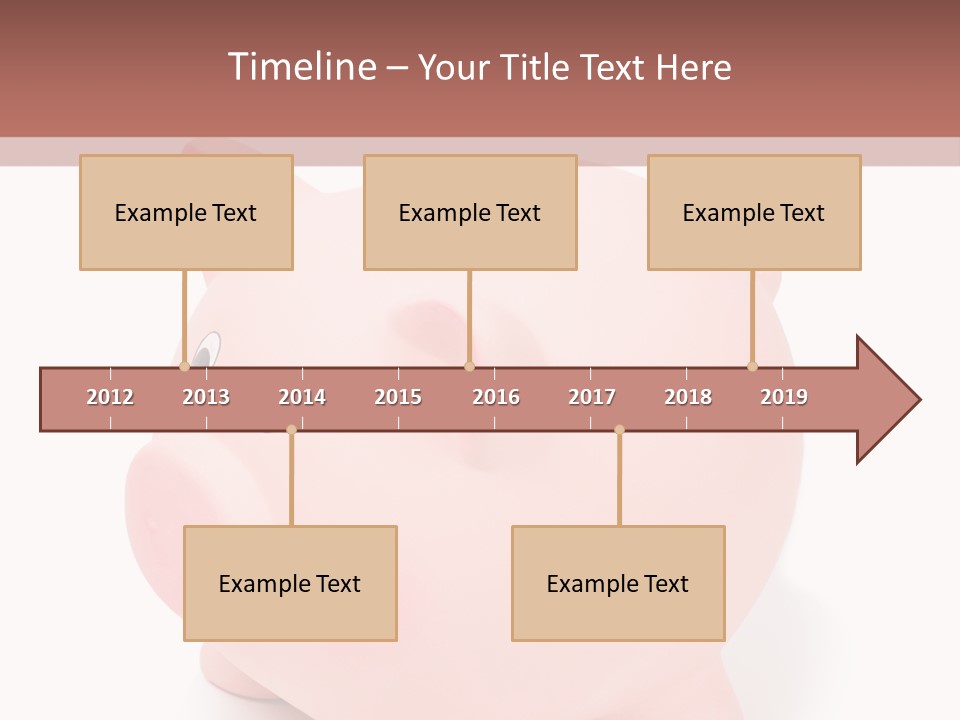 Timeline – Your Title Text Here

Example Text

Example Text

Example Text

2012 2013 2014 2015 2016 2017 2018 2019

Example Text

Example Text